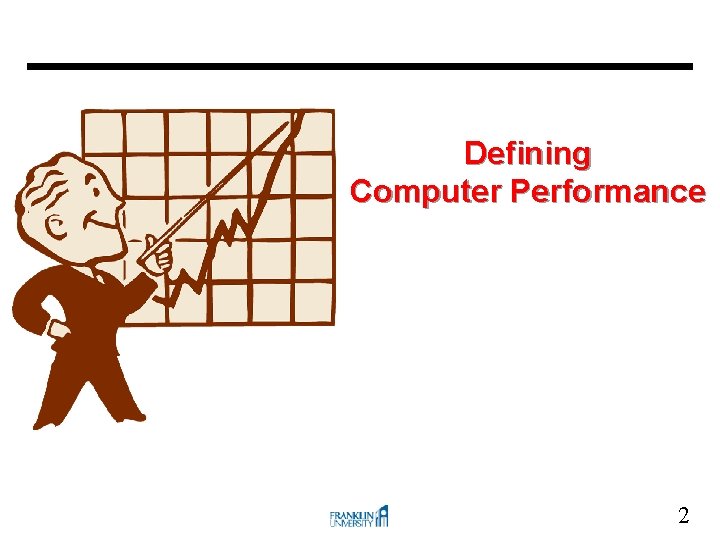 Defining
Computer Performance

FRANKLIN UNIVERSITY

2